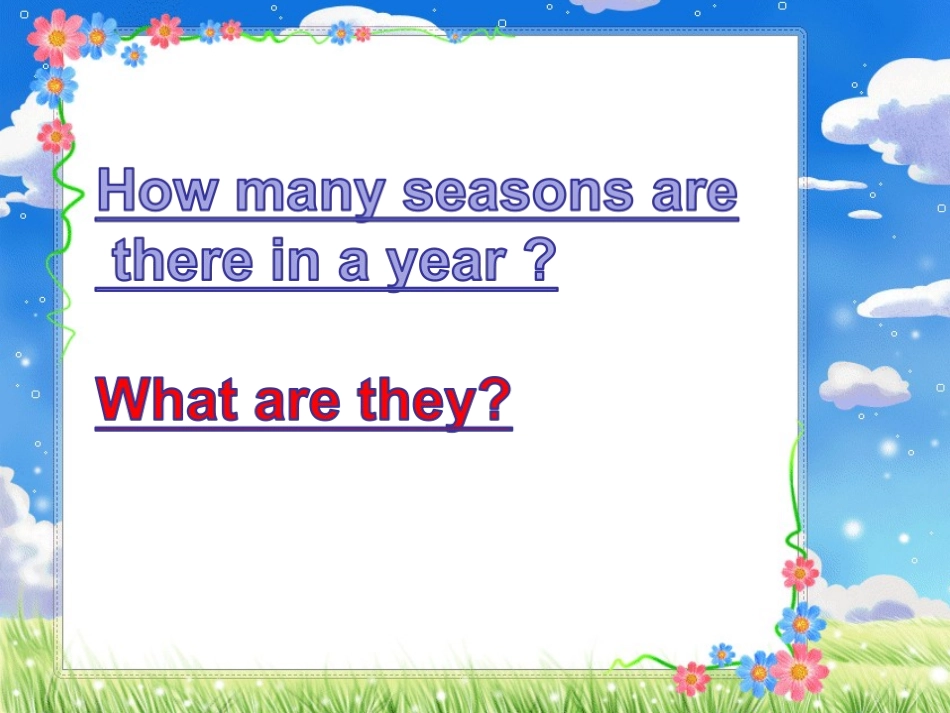 How many seasons are there in a year ?

What are they?